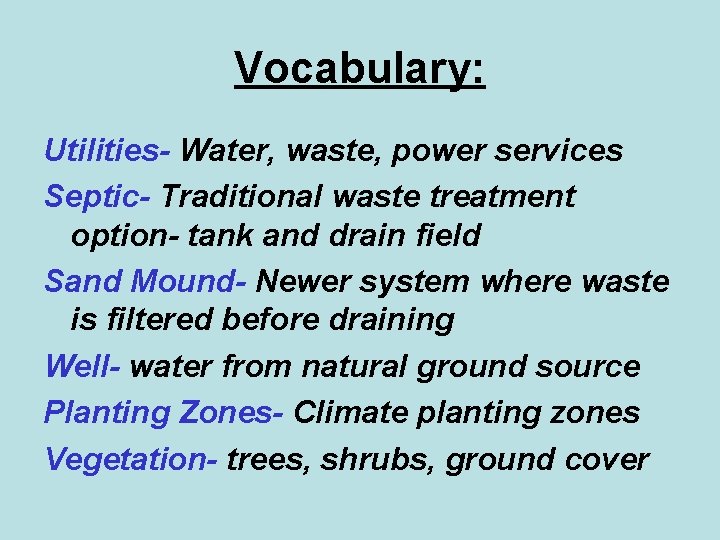 Vocabulary:

Utilities- Water, waste, power services

Septic- Traditional waste treatment option- tank and drain field

Sand Mound- Newer system where waste is filtered before draining

Well- water from natural ground source

Planting Zones- Climate planting zones

Vegetation- trees, shrubs, ground cover